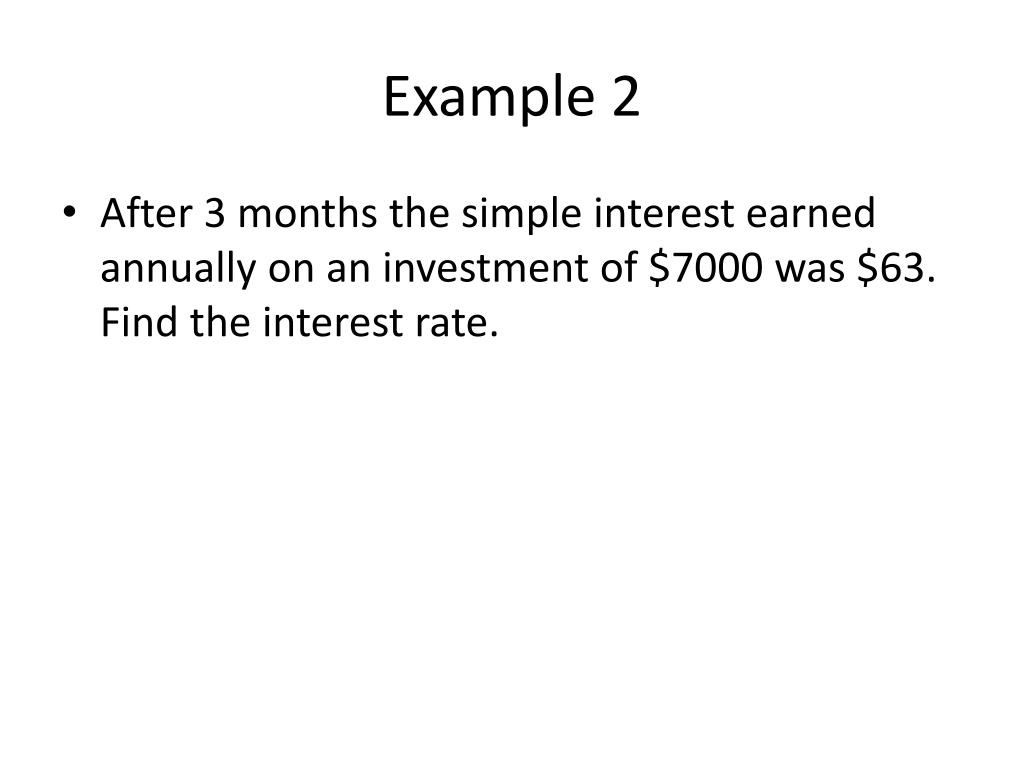 Example 2

• After 3 months the simple interest earned annually on an investment of \$7000 was \$63. Find the interest rate.